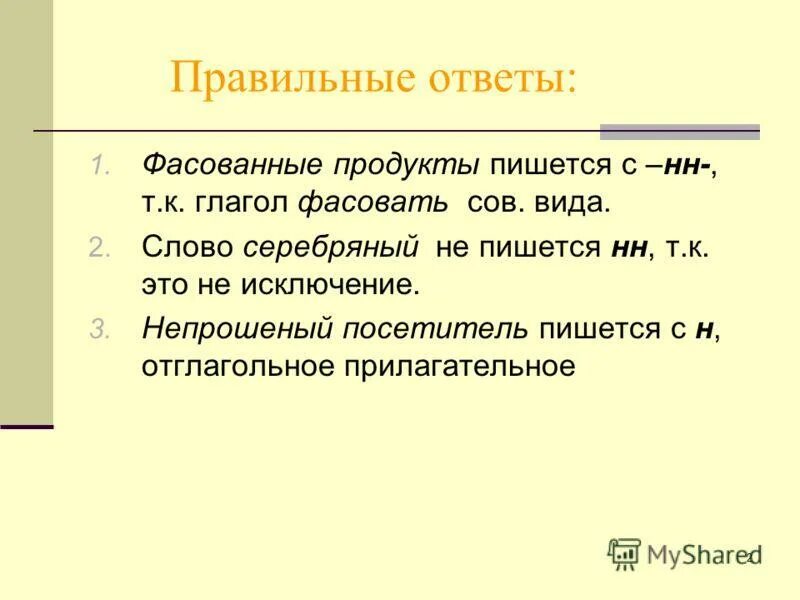 Правильные ответы:

1. Фасованные продукты пишется с –нн-, т.к. глагол фасовать сов. вида.
2. Слово серебряный не пишется нн, т.к. это не исключение.
3. Непрошеный посетитель пишется с н, отглагольное прилагательное

MyShared
2